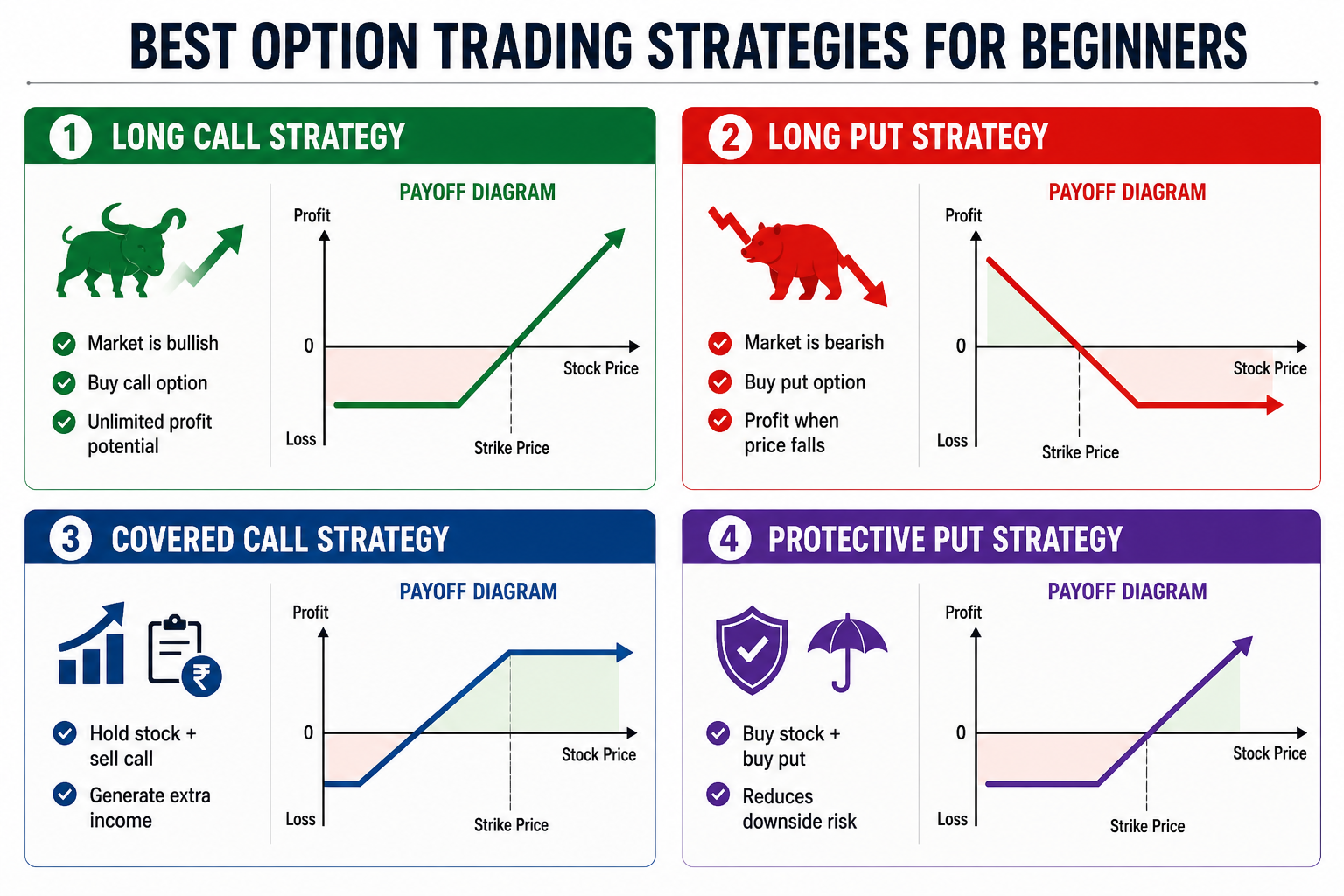 BEST OPTION TRADING STRATEGIES FOR BEGINNERS

1 LONG CALL STRATEGY

Market is bullish
Buy call option
Unlimited profit potential

PAYOFF DIAGRAM
Profit
0
Loss
Stock Price
Strike Price

2 LONG PUT STRATEGY

Market is bearish
Buy put option
Profit when price falls

PAYOFF DIAGRAM
Profit
0
Loss
Stock Price
Strike Price

3 COVERED CALL STRATEGY

₹

Hold stock + sell call
Generate extra income

PAYOFF DIAGRAM
Profit
0
Loss
Stock Price
Strike Price

4 PROTECTIVE PUT STRATEGY

Buy stock + buy put
Reduces downside risk

PAYOFF DIAGRAM
Profit
0
Loss
Stock Price
Strike Price